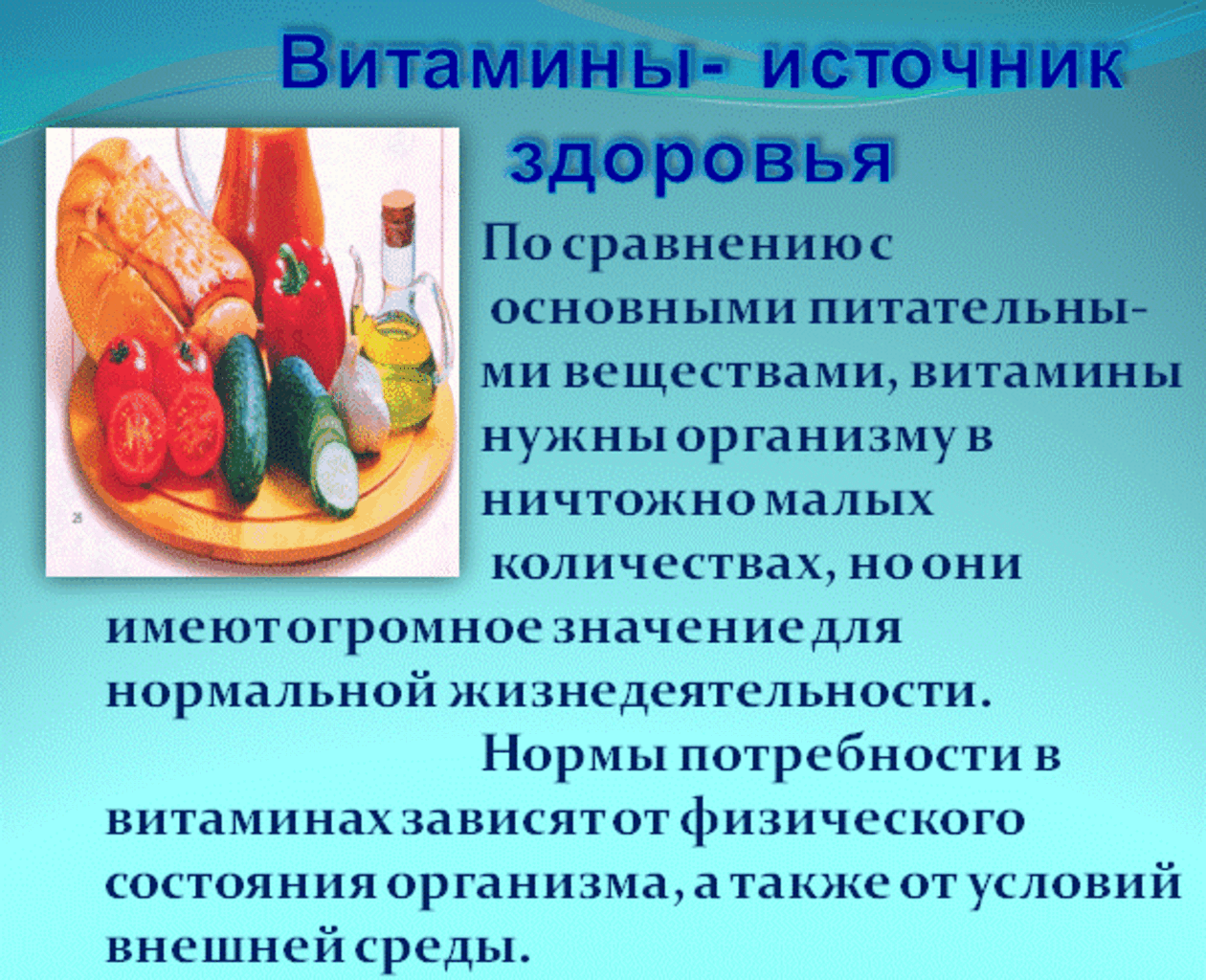 Витамины- источник здоровья

По сравнению с основными питательными веществами, витамины нужны организму в ничтожно малых количествах, но они имеют огромное значение для нормальной жизнедеятельности.

Нормы потребности в витаминах зависят от физического состояния организма, а также от условий внешней среды.